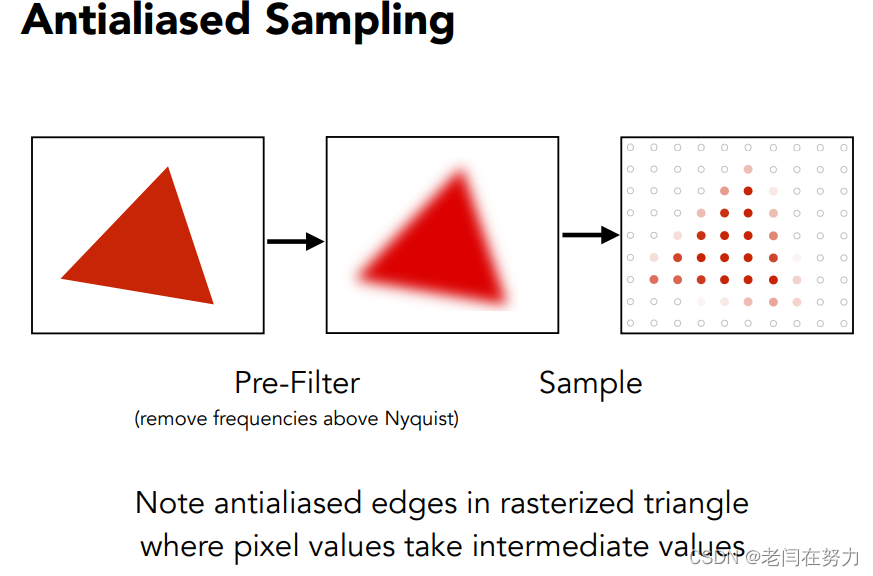 Antialiased Sampling

Pre-Filter
(remove frequencies above Nyquist)

Sample

Note antialiased edges in rasterized triangle where pixel values take intermediate values

CSDN @老闫在努力